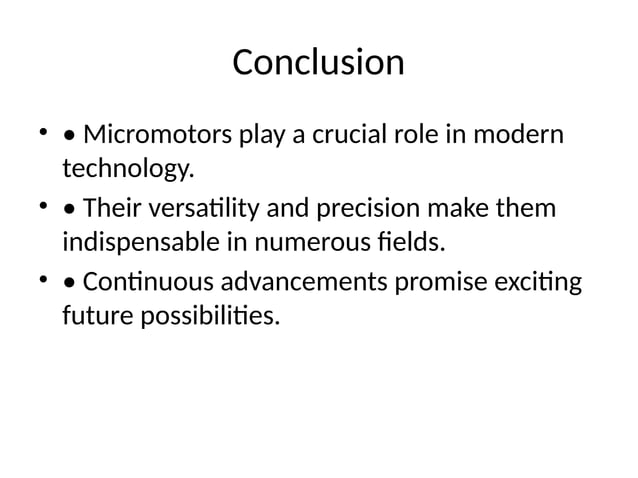 Conclusion

• • Micromotors play a crucial role in modern technology.
• • Their versatility and precision make them indispensable in numerous fields.
• • Continuous advancements promise exciting future possibilities.